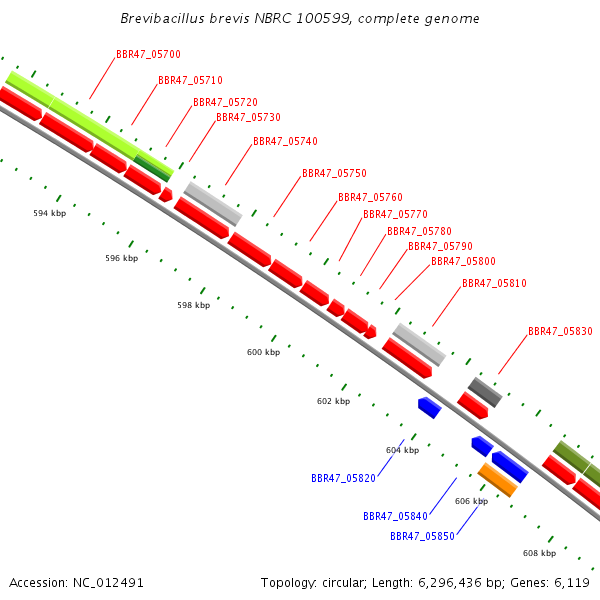 Brevibacillus brevis NBRC 100599, complete genome

BBR47_05700
BBR47_05710
BBR47_05720
BBR47_05730
BBR47_05740
BBR47_05750
BBR47_05760
BBR47_05770
BBR47_05780
BBR47_05790
BBR47_05800
BBR47_05810
BBR47_05830

594 kbp
596 kbp
598 kbp
600 kbp
602 kbp
604 kbp
606 kbp
608 kbp

BBR47_05820
BBR47_05840
BBR47_05850

Accession: NC_012491

Topology: circular; Length: 6,296,436 bp; Genes: 6,119